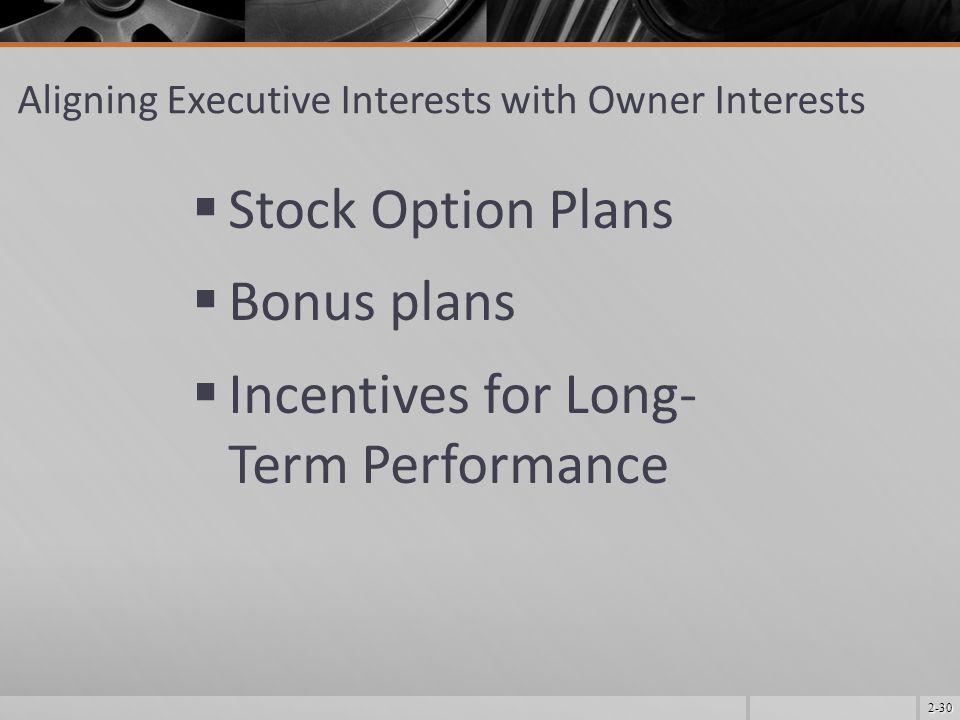 Aligning Executive Interests with Owner Interests

▪ Stock Option Plans

▪ Bonus plans

▪ Incentives for Long-Term Performance

2-30